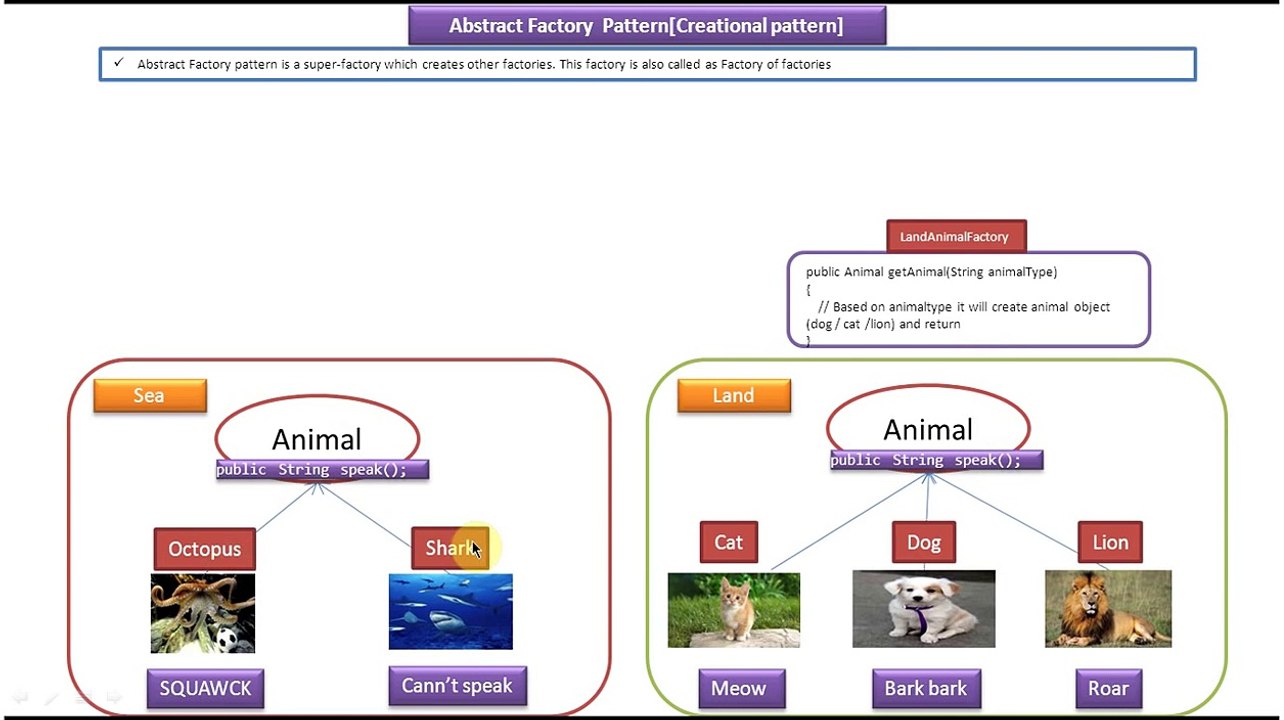 Abstract Factory Pattern[Creational pattern]

✓ Abstract Factory pattern is a super-factory which creates other factories. This factory is also called as Factory of factories

LandAnimalFactory

public Animal getAnimal(String animalType)
{
// Based on animaltype it will create animal object (dog / cat /lion) and return
}

Sea

Animal

public String speak();

Octopus

Shark

SQUAWCK

Cann't speak

Land

Animal

public String speak();

Cat

Dog

Lion

Meow

Bark bark

Roar